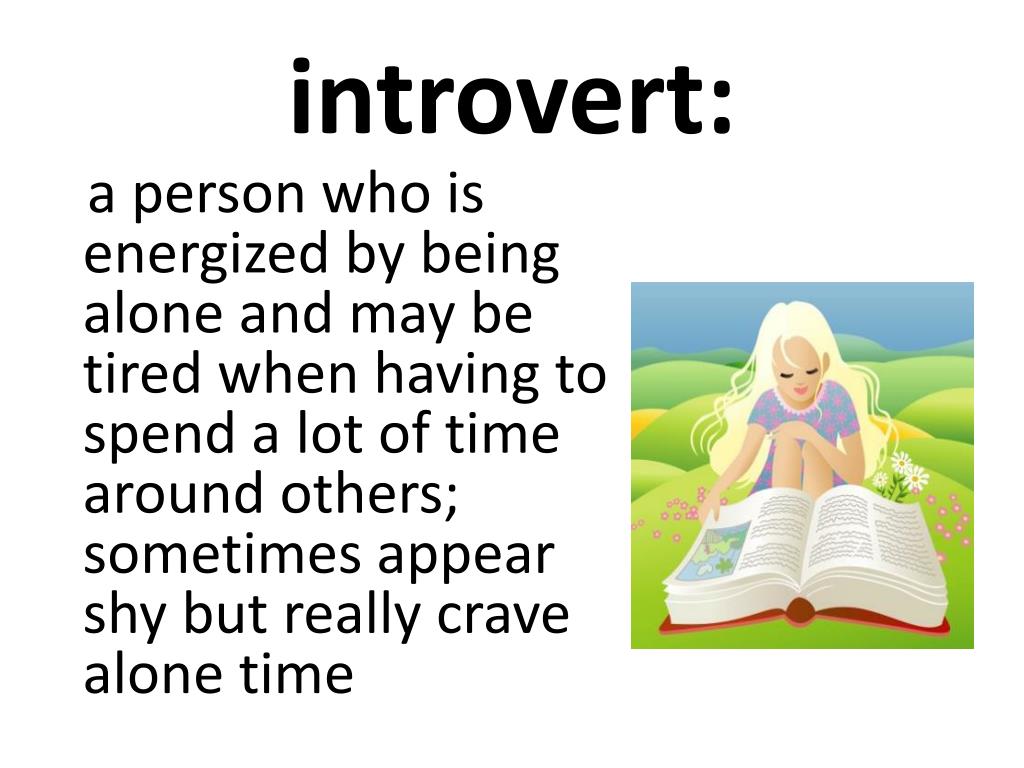 introvert:

a person who is energized by being alone and may be tired when having to spend a lot of time around others; sometimes appear shy but really crave alone time